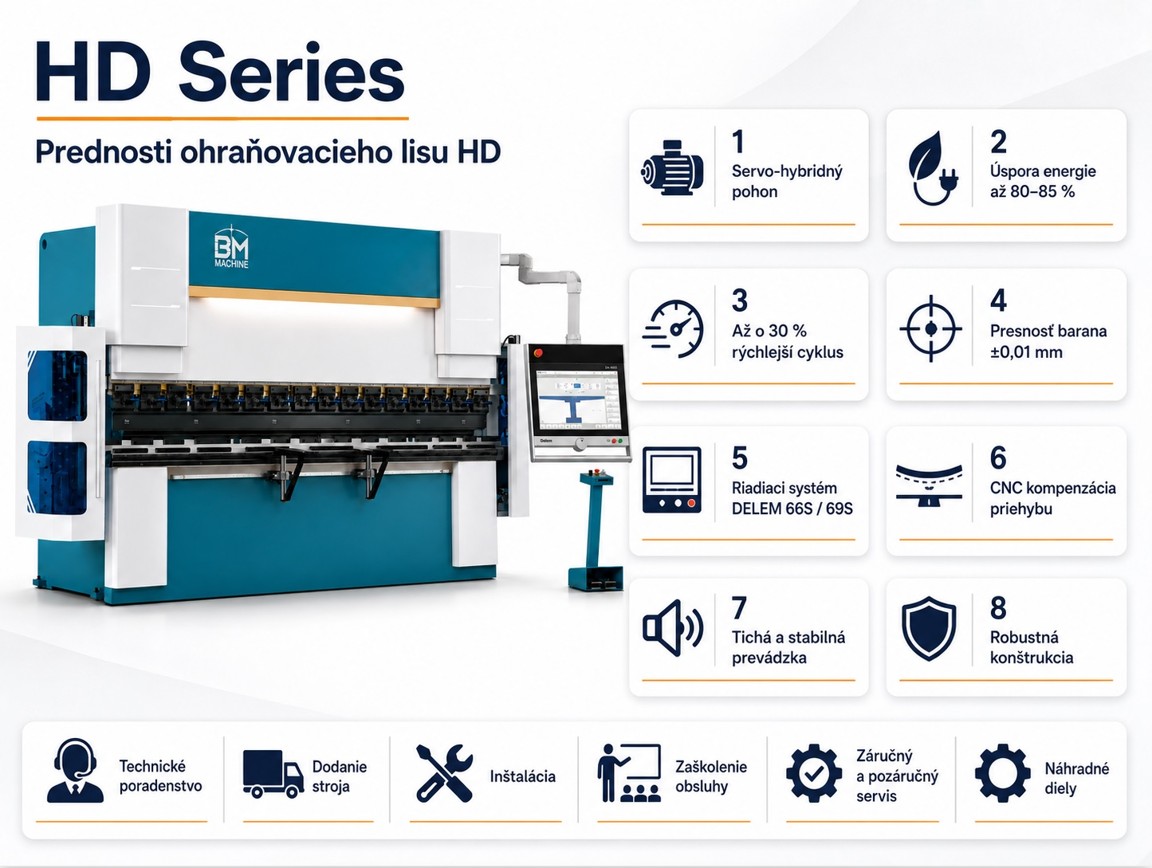 HD Series

Prednosti ohraňovacieho lisu HD

BM
MACHINE

1
Servo-hybridný pohon

2
Úspora energie až 80–85 %

3
Až o 30 % rýchlejší cyklus

4
Presnosť barana ±0,01 mm

5
Riadiaci systém DELEM 66S / 69S

6
CNC kompenzácia priehybu

7
Tichá a stabilná prevádzka

8
Robustná konštrukcia

Technické poradenstvo

Dodanie stroja

Inštalácia

Zaškolenie obsluhy

Záručný a pozáručný servis

Náhradné diely